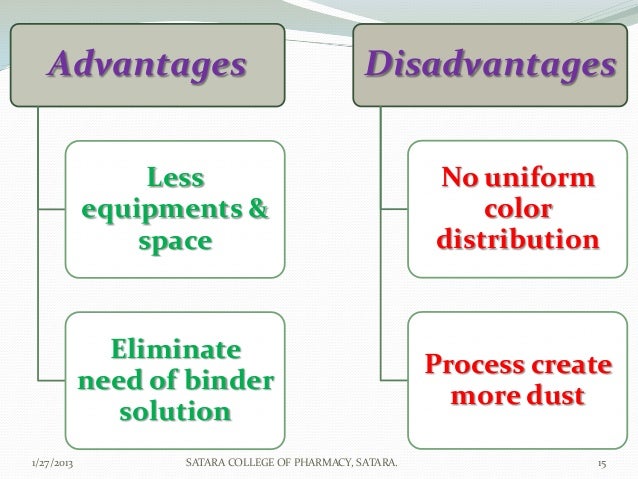 Advantages

Less equipments & space

Eliminate need of binder solution

Disadvantages

No uniform color distribution

Process create more dust

1/27/2013

SATARA COLLEGE OF PHARMACY, SATARA.

15